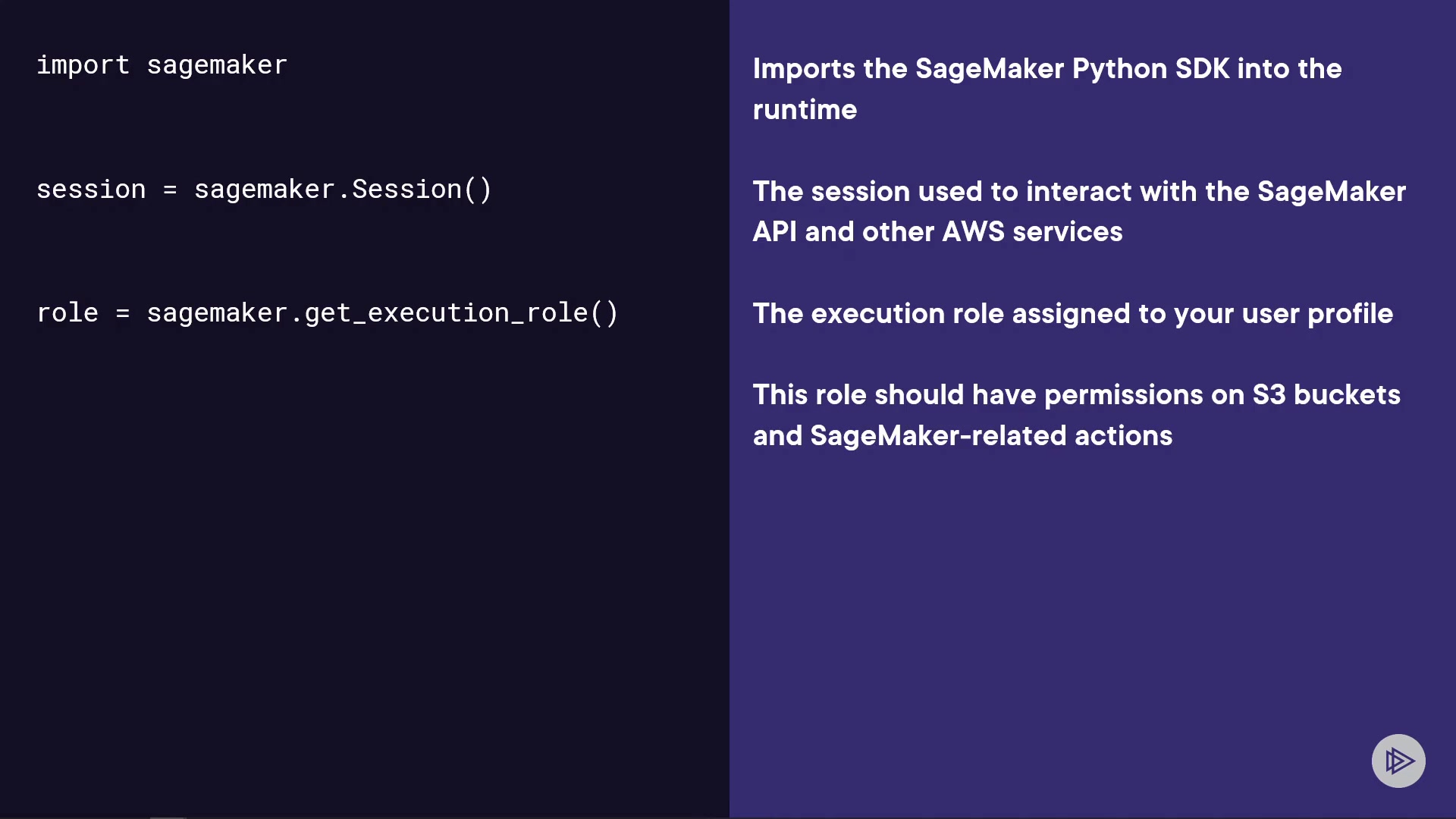 import sagemaker

session = sagemaker.Session()

role = sagemaker.get_execution_role()

Imports the SageMaker Python SDK into the runtime

The session used to interact with the SageMaker API and other AWS services

The execution role assigned to your user profile

This role should have permissions on S3 buckets and SageMaker-related actions